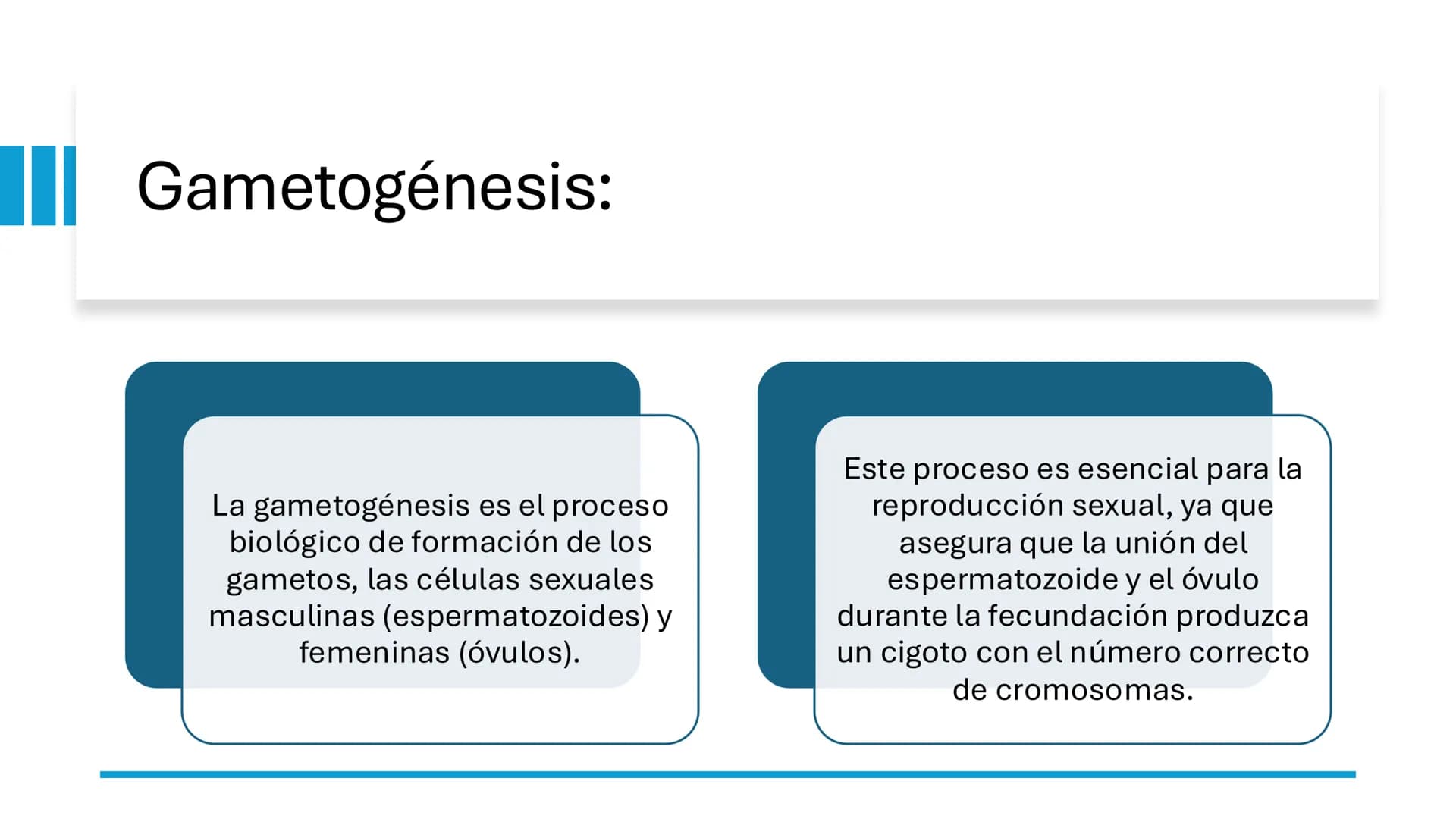 Gametogénesis:

La gametogénesis es el proceso biológico de formación de los gametos, las células sexuales masculinas (espermatozoides) y femeninas (óvulos).

Este proceso es esencial para la reproducción sexual, ya que asegura que la unión del espermatozoide y el óvulo durante la fecundación produzca un cigoto con el número correcto de cromosomas.